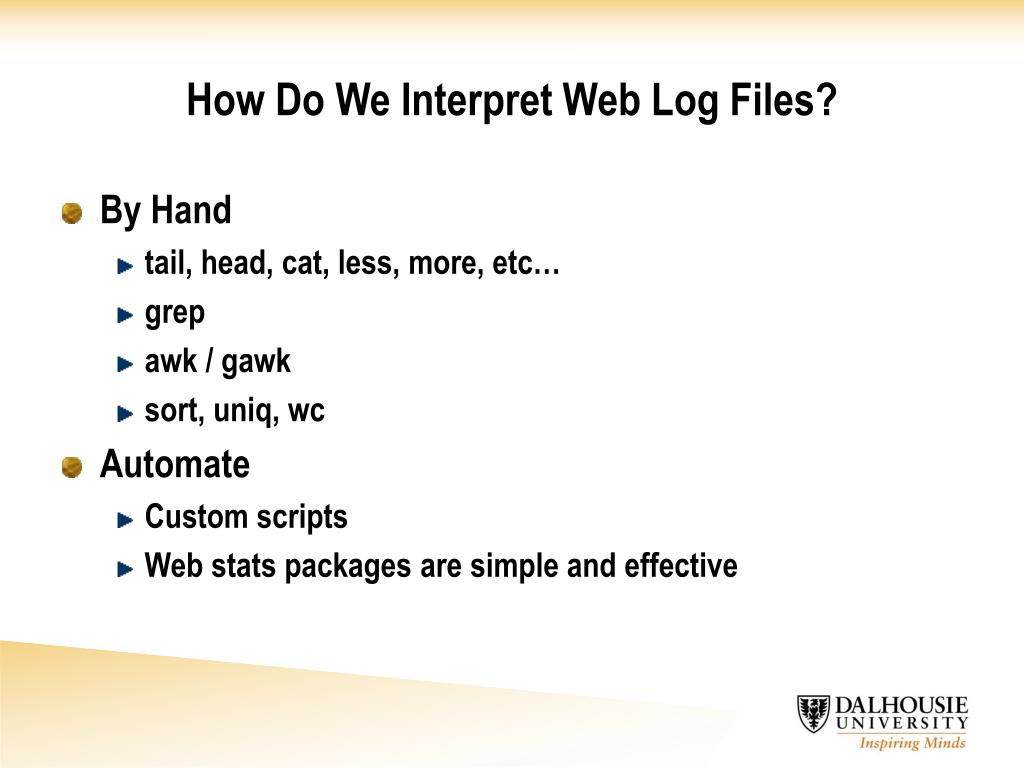 How Do We Interpret Web Log Files?

By Hand

tail, head, cat, less, more, etc…

grep

awk / gawk

sort, uniq, wc

Automate

Custom scripts

Web stats packages are simple and effective

DALHOUSIE UNIVERSITY
Inspiring Minds